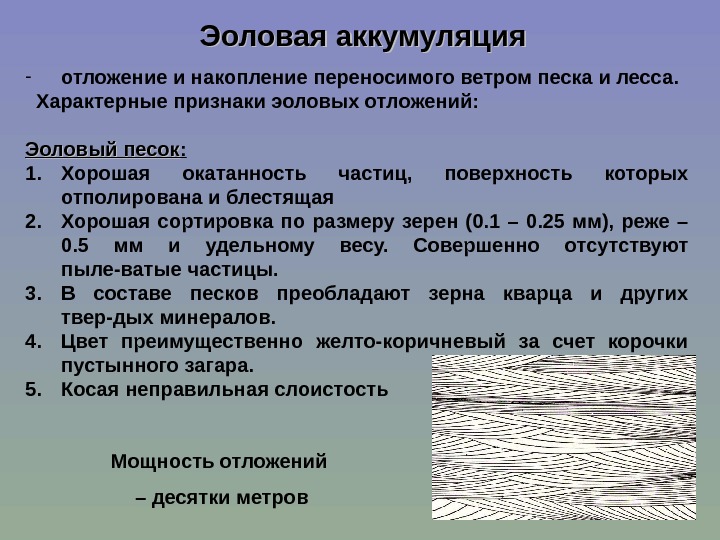 Эоловая аккумуляция

- отложение и накопление переносимого ветром песка и лесса.
Характерные признаки эоловых отложений:

Эоловый песок:
1. Хорошая окатанность частиц, поверхность которых отполирована и блестящая
2. Хорошая сортировка по размеру зерен (0.1 – 0.25 мм), реже – 0.5 мм и удельному весу. Совершенно отсутствуют пыле-ватые частицы.
3. В составе песков преобладают зерна кварца и других твер-дых минералов.
4. Цвет преимущественно желто-коричневый за счет корочки пустынного загара.
5. Косая неправильная слоистость

Мощность отложений
– десятки метров